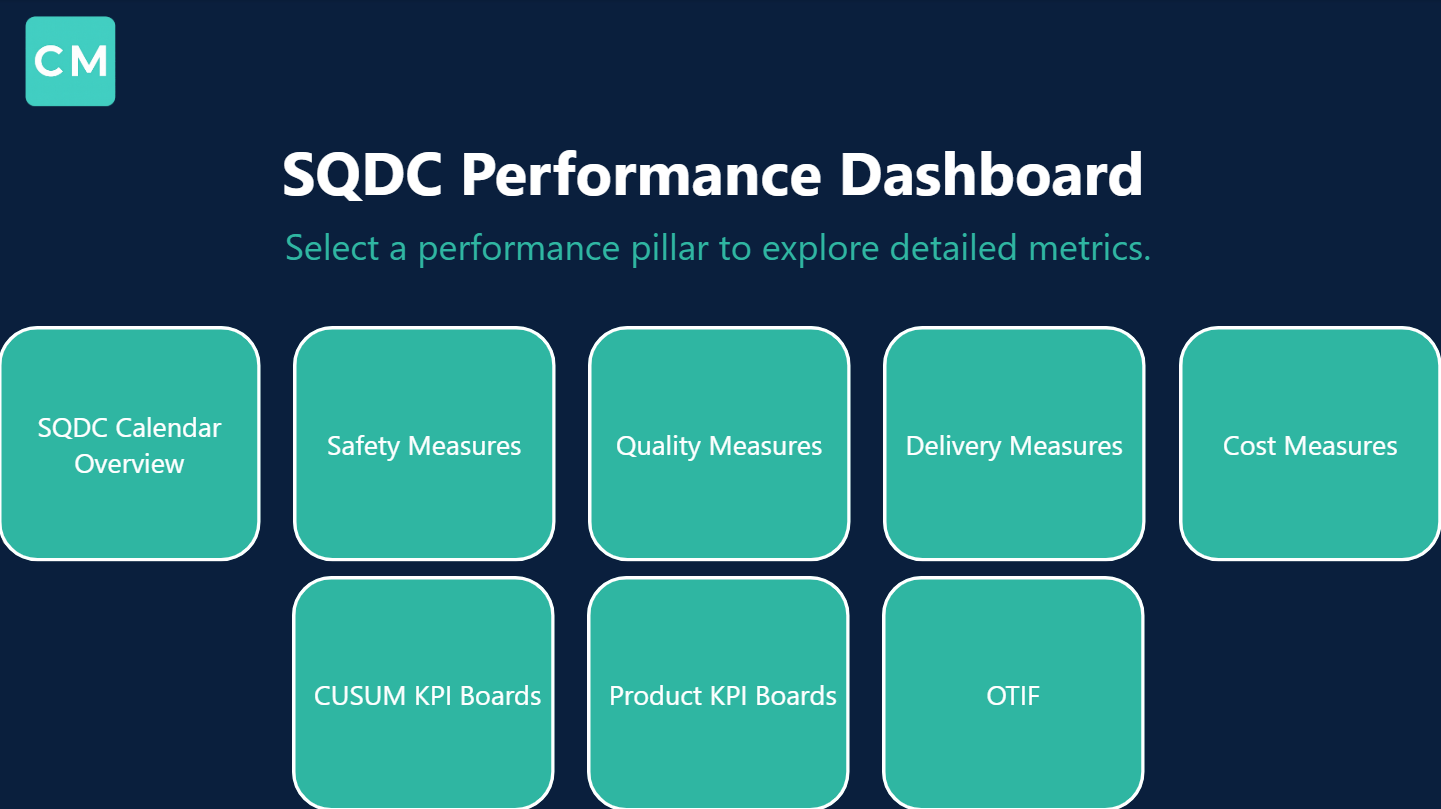 CM

SQDC Performance Dashboard

Select a performance pillar to explore detailed metrics.

SQDC Calendar Overview

Safety Measures

Quality Measures

Delivery Measures

Cost Measures

CUSUM KPI Boards

Product KPI Boards

OTIF